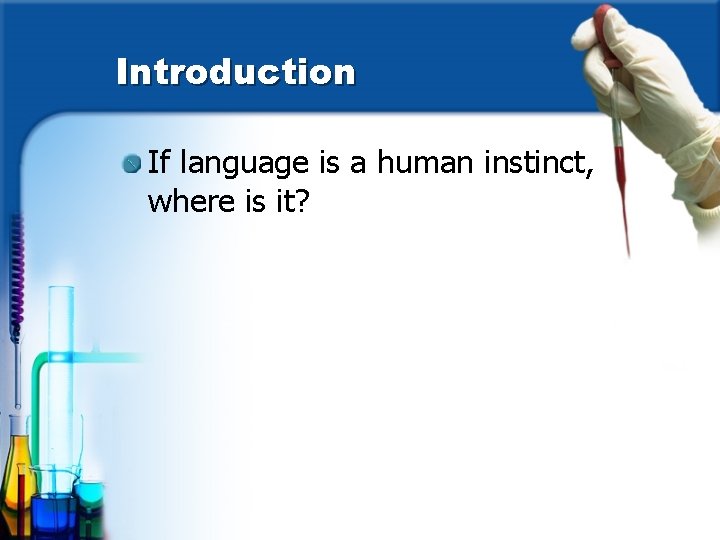 Introduction

If language is a human instinct, where is it?